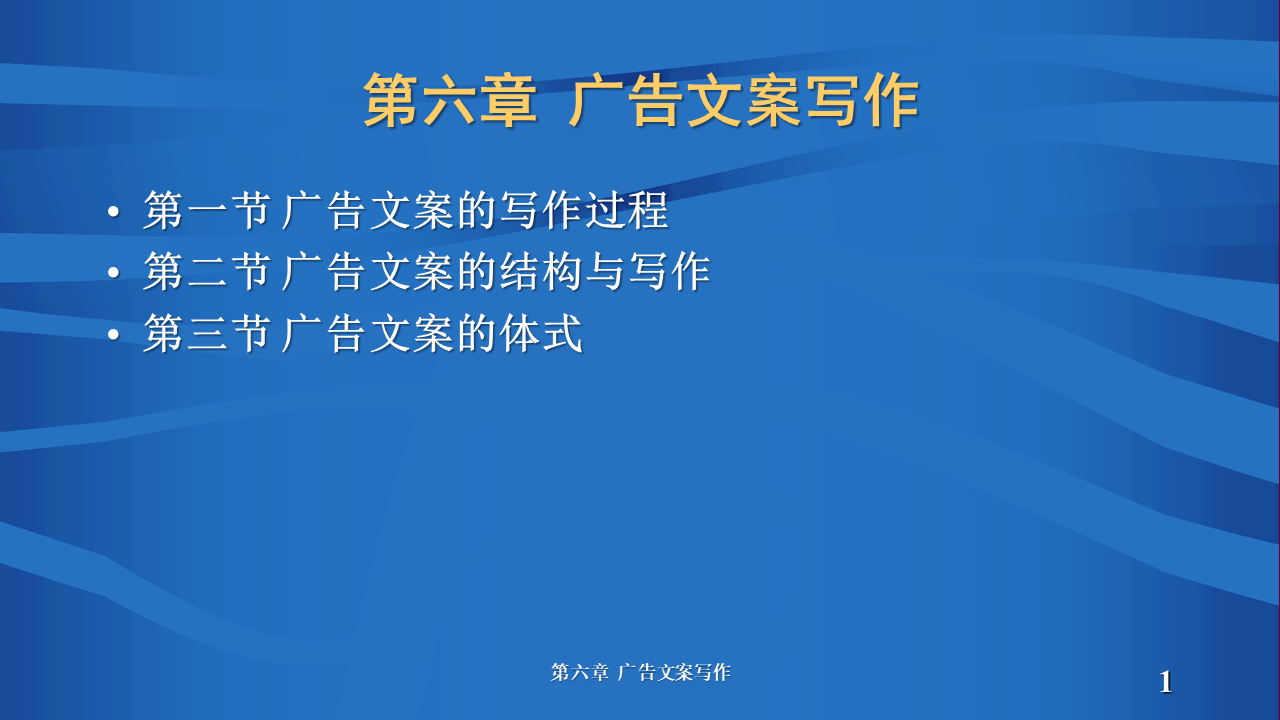 第六章 广告文案写作

• 第一节 广告文案的写作过程
• 第二节 广告文案的结构与写作
• 第三节 广告文案的体式

第六章 广告文案写作

1